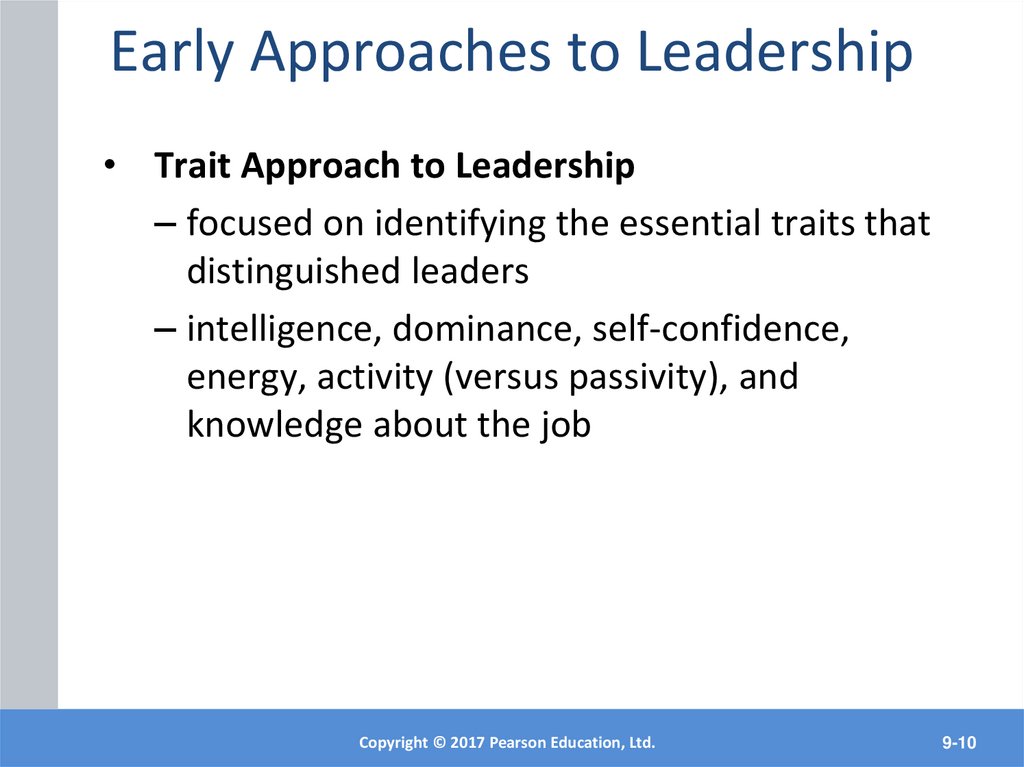 Early Approaches to Leadership

• Trait Approach to Leadership

– focused on identifying the essential traits that distinguished leaders

– intelligence, dominance, self-confidence, energy, activity (versus passivity), and knowledge about the job

Copyright © 2017 Pearson Education, Ltd.

9-10